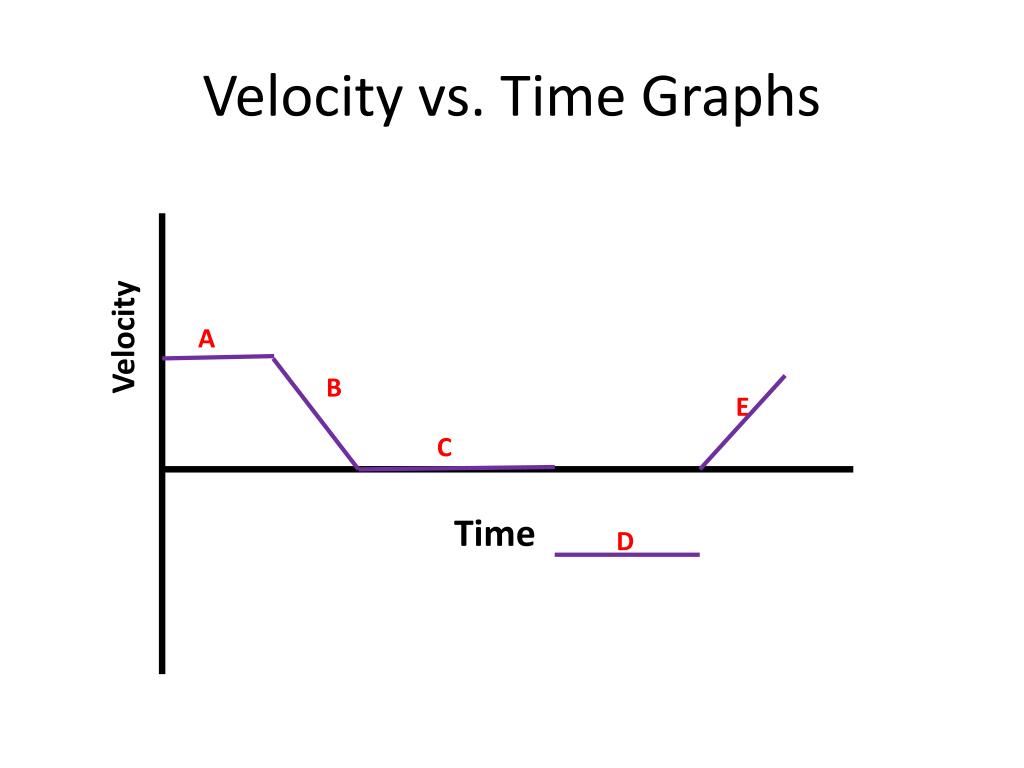 Velocity vs. Time Graphs

Velocity

A

B

C

E

Time

D